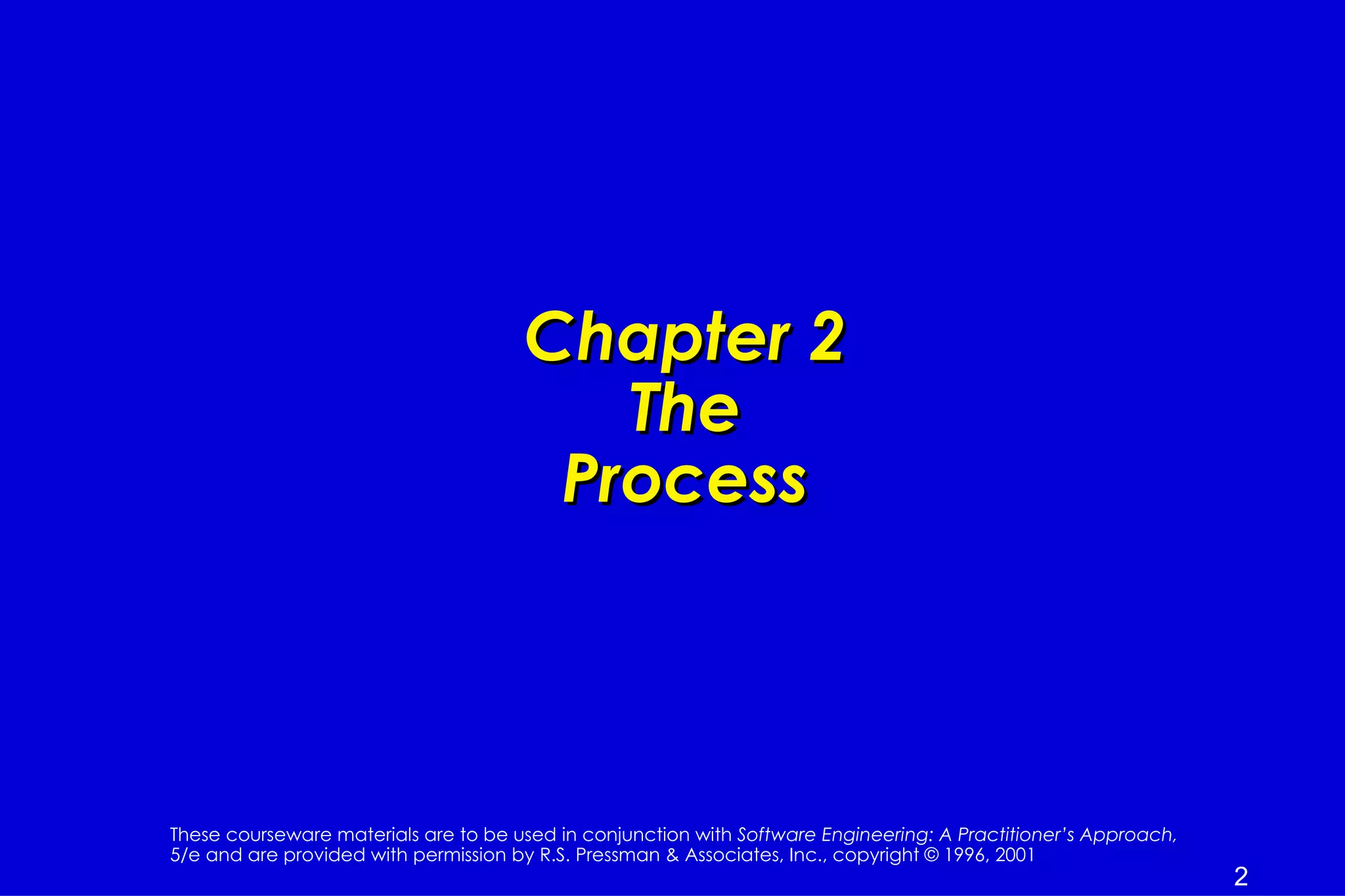 Chapter 2
The
Process

These courseware materials are to be used in conjunction with Software Engineering: A Practitioner's Approach, 5/e and are provided with permission by R.S. Pressman & Associates, Inc., copyright © 1996, 2001

2